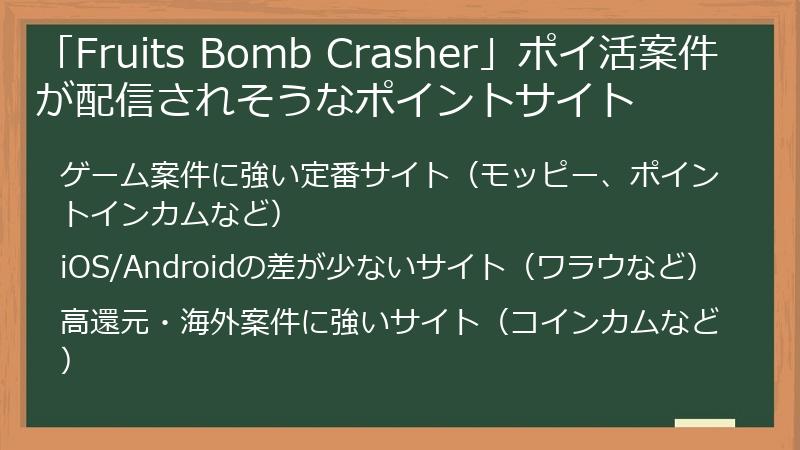 「Fruits Bomb Crasher」ポイ活案件が配信されそうなポイントサイト

ゲーム案件に強い定番サイト（モッピー、ポイントインカムなど）

iOS/Androidの差が少ないサイト（ワラウなど）

高還元・海外案件に強いサイト（コインカムなど）